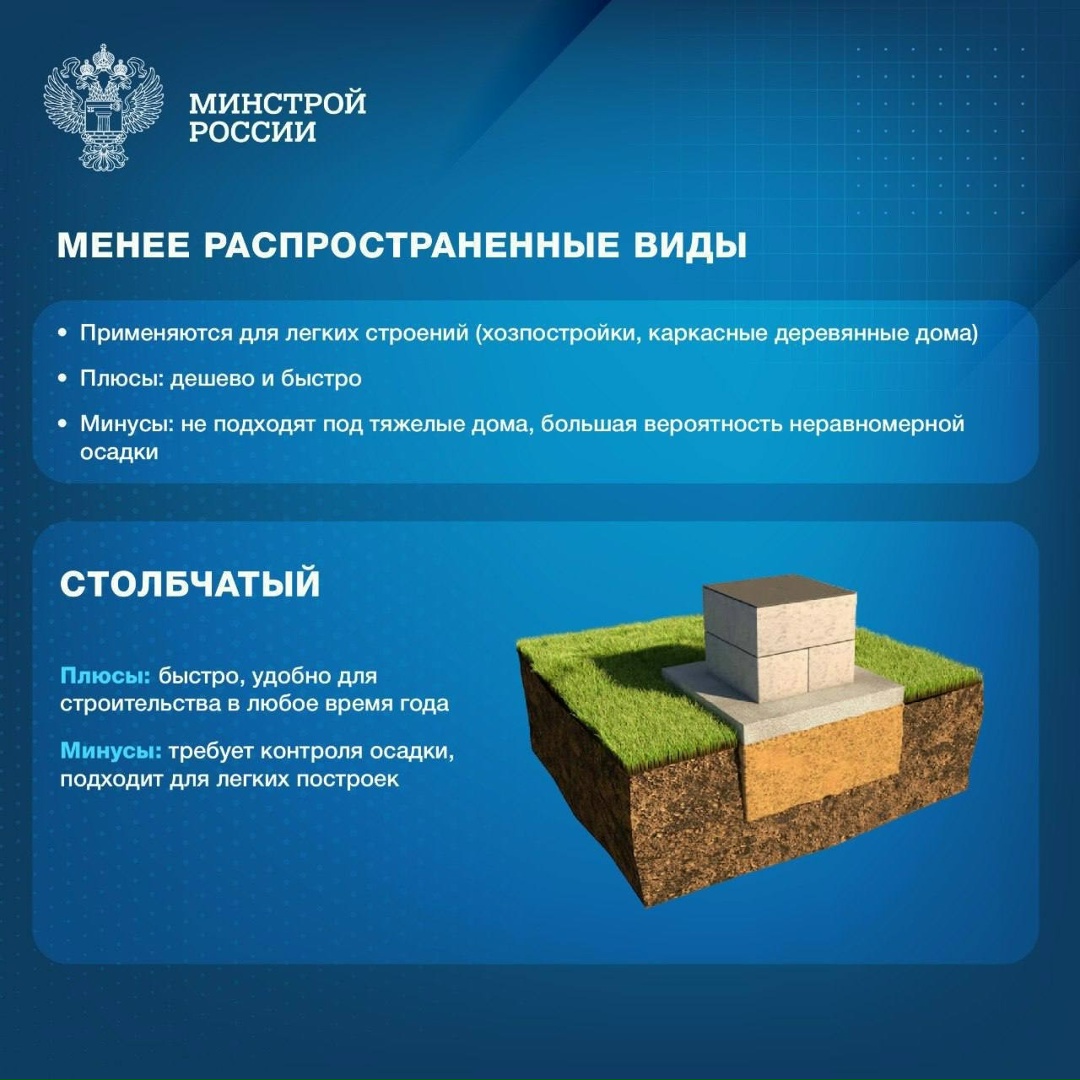 МИНСТРОЙ
РОССИИ

МЕНЕЕ РАСПРОСТРАНЕННЫЕ ВИДЫ

• Применяются для легких строений (хозпостройки, каркасные деревянные дома)
• Плюсы: дешево и быстро
• Минусы: не подходят под тяжелые дома, большая вероятность неравномерной осадки

СТОЛБЧАТЫЙ

Плюсы: быстро, удобно для строительства в любое время года

Минусы: требует контроля осадки, подходит для легких построек